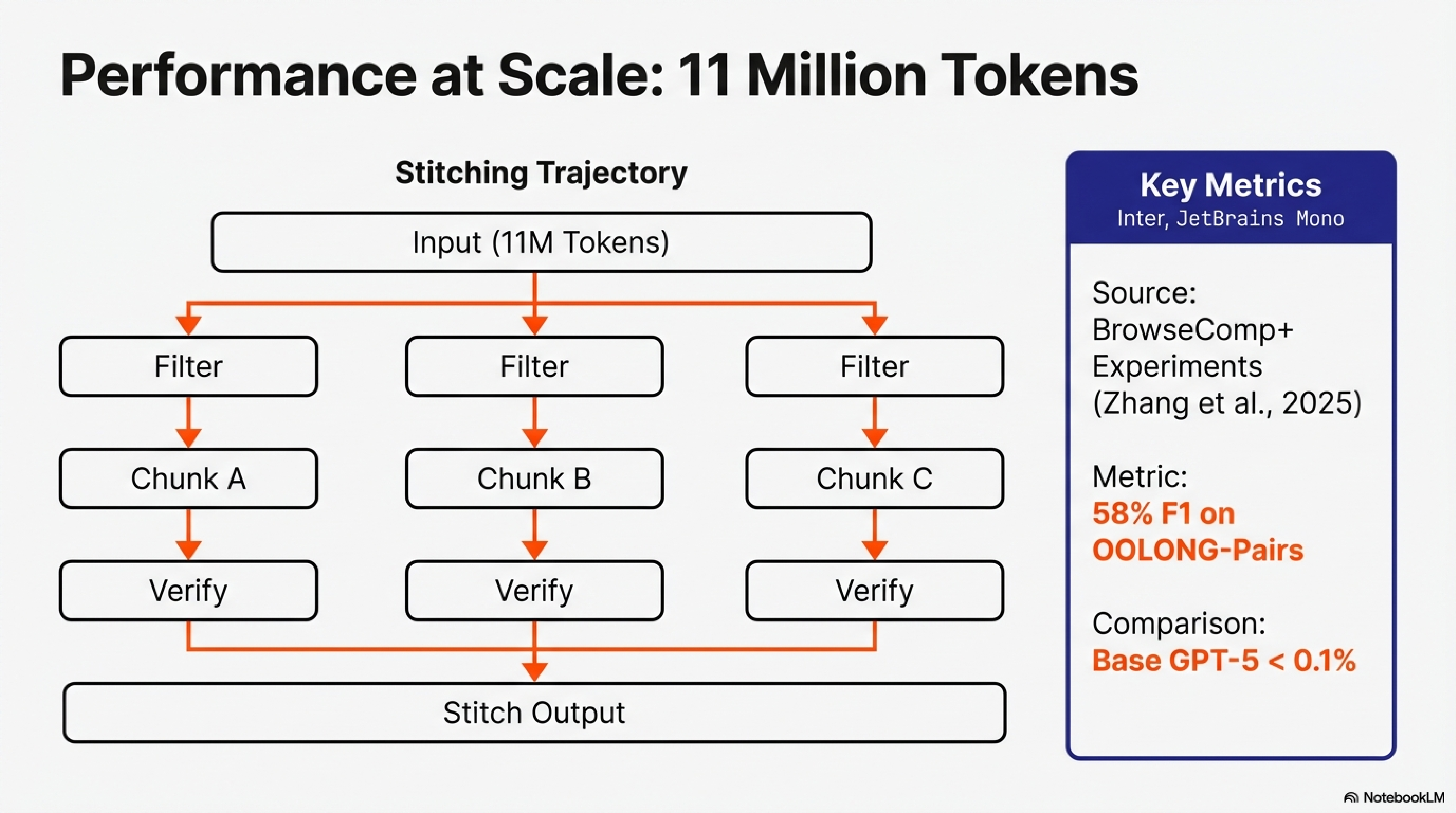 Performance at Scale: 11 Million Tokens

Stitching Trajectory

Input (11M Tokens)

Filter

Filter

Filter

Chunk A

Chunk B

Chunk C

Verify

Verify

Verify

Stitch Output

Key Metrics
Inter, JetBrains Mono

Source:
BrowseComp+
Experiments
(Zhang et al., 2025)

Metric:
58% F1 on
OOLONG-Pairs

Comparison:
Base GPT-5 < 0.1%

NotebookLM